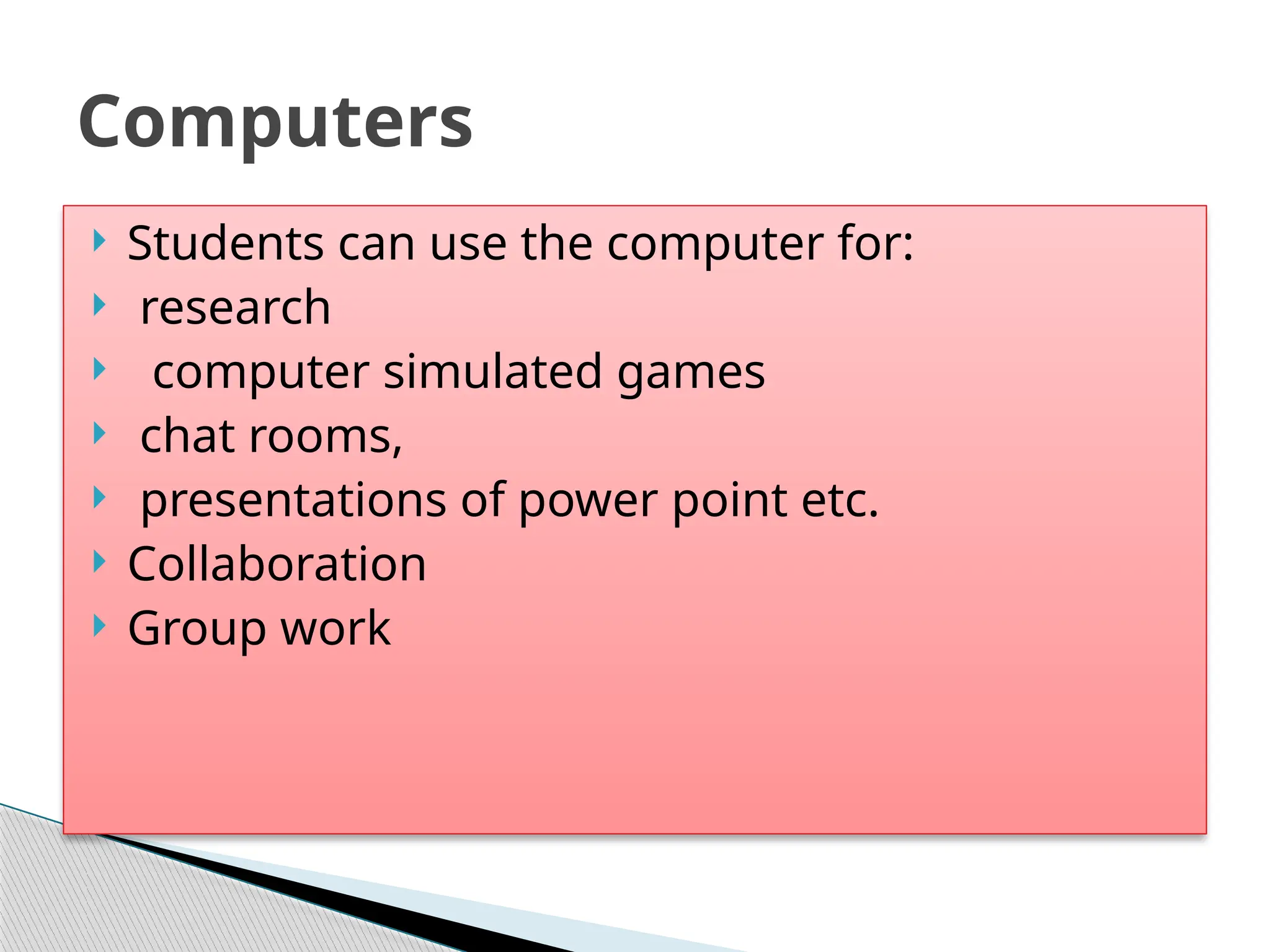 Computers

Students can use the computer for:
research
computer simulated games
chat rooms,
presentations of power point etc.
Collaboration
Group work